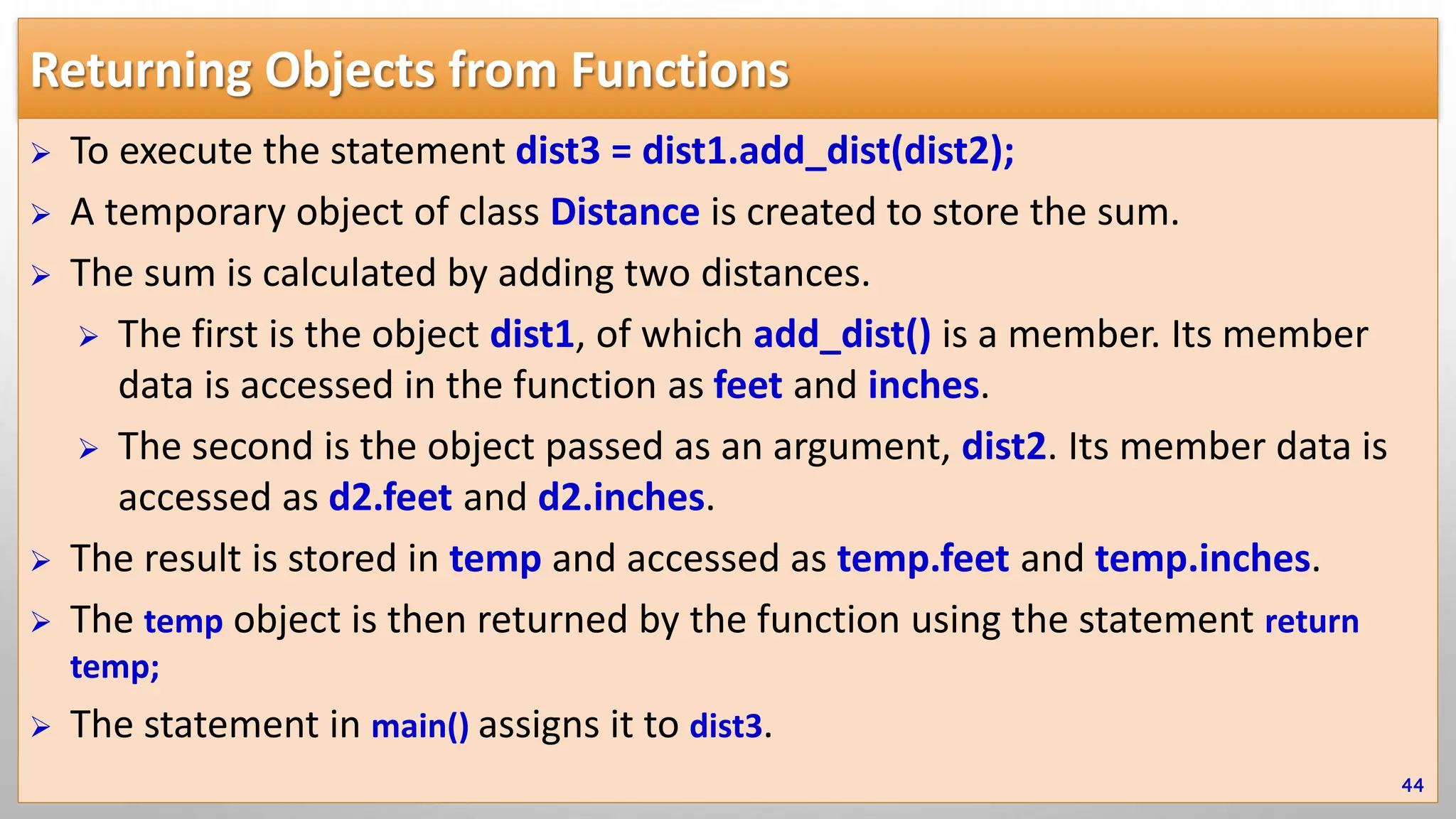 Returning Objects from Functions

➢ To execute the statement dist3 = dist1.add_dist(dist2);

➢ A temporary object of class Distance is created to store the sum.

➢ The sum is calculated by adding two distances.

➢ The first is the object dist1, of which add_dist() is a member. Its member data is accessed in the function as feet and inches.

➢ The second is the object passed as an argument, dist2. Its member data is accessed as d2.feet and d2.inches.

➢ The result is stored in temp and accessed as temp.feet and temp.inches.

➢ The temp object is then returned by the function using the statement return temp;

➢ The statement in main() assigns it to dist3.

44